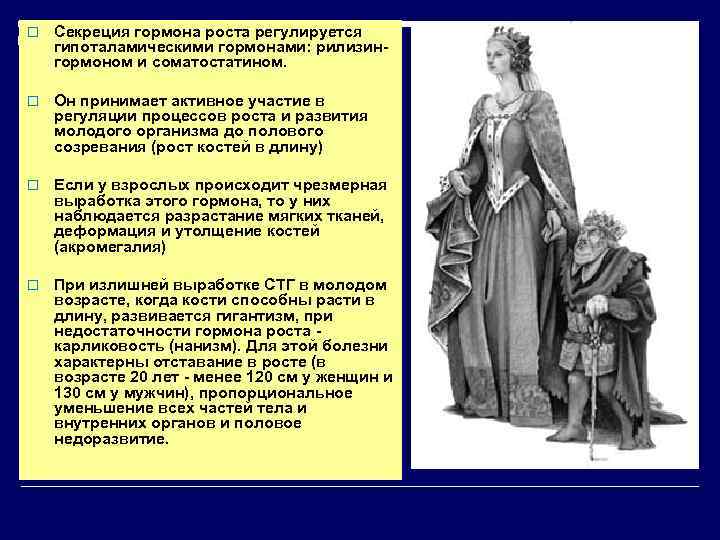 □ Секреция гормона роста регулируется гипоталамическими гормонами: рилизин-гормоном и соматостатином.

□ Он принимает активное участие в регуляции процессов роста и развития молодого организма до полового созревания (рост костей в длину)

□ Если у взрослых происходит чрезмерная выработка этого гормона, то у них наблюдается разрастание мягких тканей, деформация и утолщение костей (акромегалия)

□ При излишней выработке СТГ в молодом возрасте, когда кости способны расти в длину, развивается гигантизм, при недостаточности гормона роста - карликовость (нанизм). Для этой болезни характерны отставание в росте (в возрасте 20 лет - менее 120 см у женщин и 130 см у мужчин), пропорциональное уменьшение всех частей тела и внутренних органов и половое недоразвитие.